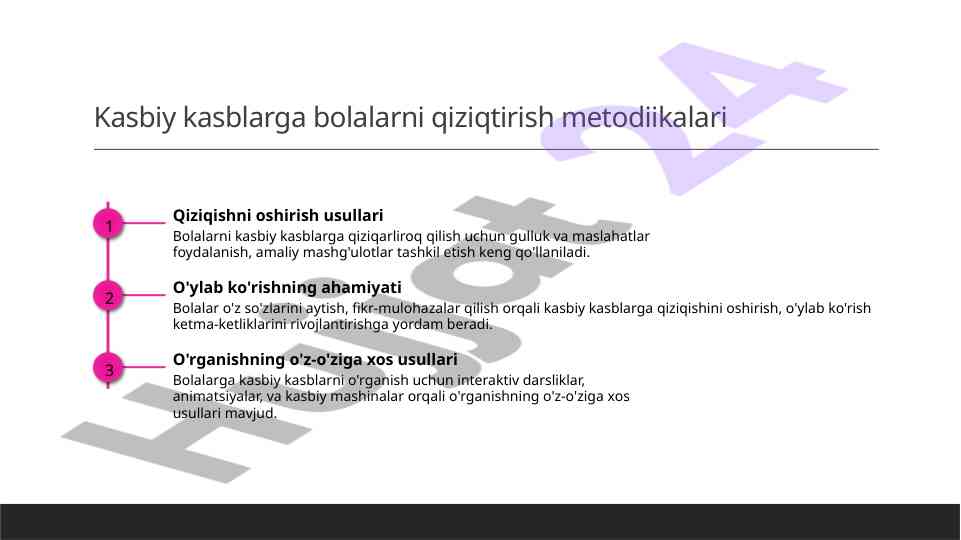 Kasbiy kasblarga bolalarni qiziqtirish metodiikalari

1

Qiziqishni oshirish usullari

Bolalarni kasbiy kasblarga qiziqarliroq qilish uchun gulluk va maslahatlar foydalanish, amaliy mashg'ulotlar tashkil etish keng qo'llaniladi.

2

O'ylab ko'rishning ahamiyati

Bolalar o'z so'zlarini aytish, fikr-mulohazalar qilish orqali kasbiy kasblarga qiziqishini oshirish, o'ylab ko'rish ketma-ketliklarini rivojlantirishga yordam beradi.

3

O'rganishning o'z-o'ziga xos usullari

Bolalarga kasbiy kasblarni o'rganish uchun interaktiv darsliklar, animatsiyalar, va kasbiy mashinalar orqali o'rganishning o'z-o'ziga xos usullari mavjud.

Hujjat 24